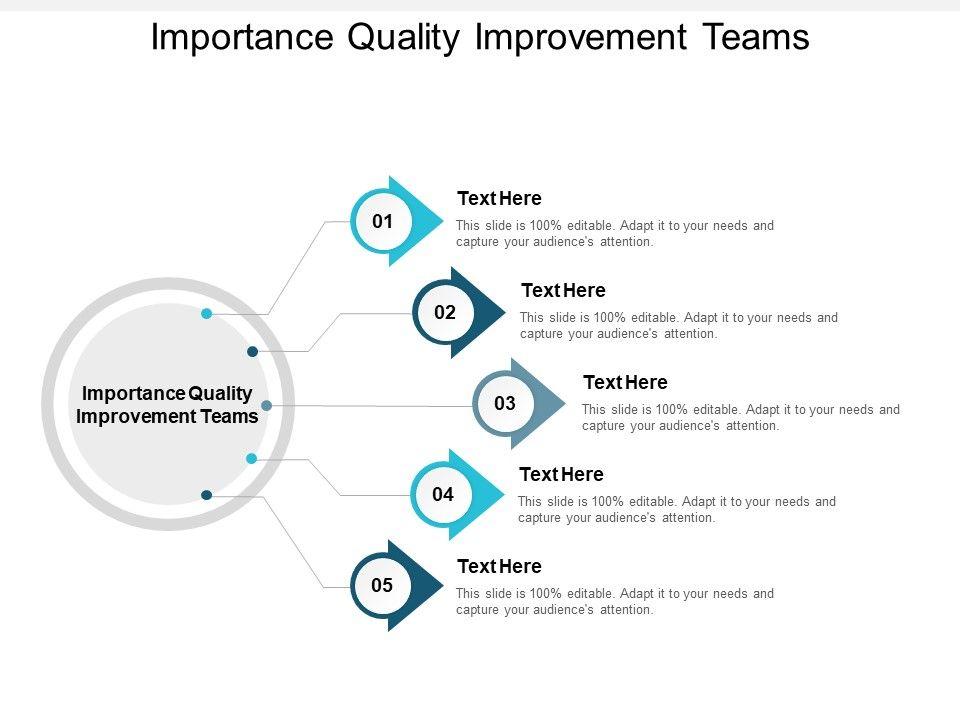 Importance Quality Improvement Teams

Importance Quality Improvement Teams

01

Text Here

This slide is 100% editable. Adapt it to your needs and capture your audience's attention.

02

Text Here

This slide is 100% editable. Adapt it to your needs and capture your audience's attention.

03

Text Here

This slide is 100% editable. Adapt it to your needs and capture your audience's attention.

04

Text Here

This slide is 100% editable. Adapt it to your needs and capture your audience's attention.

05

Text Here

This slide is 100% editable. Adapt it to your needs and capture your audience's attention.